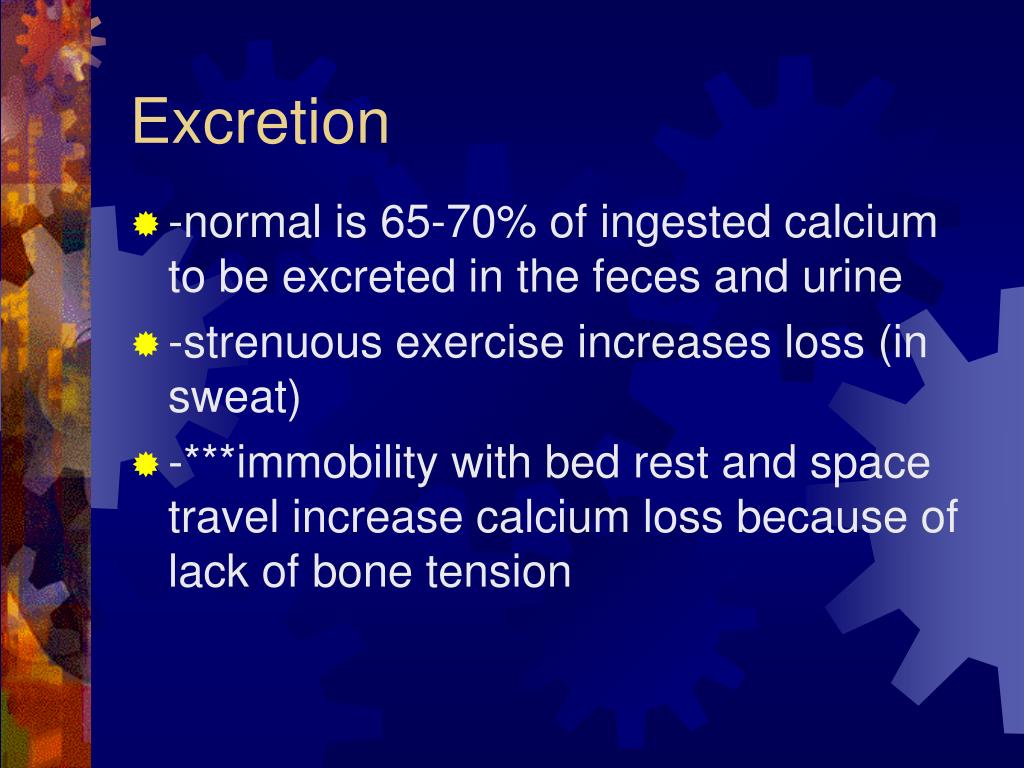 Excretion

-normal is 65-70% of ingested calcium to be excreted in the feces and urine

-strenuous exercise increases loss (in sweat)

-***immobility with bed rest and space travel increase calcium loss because of lack of bone tension